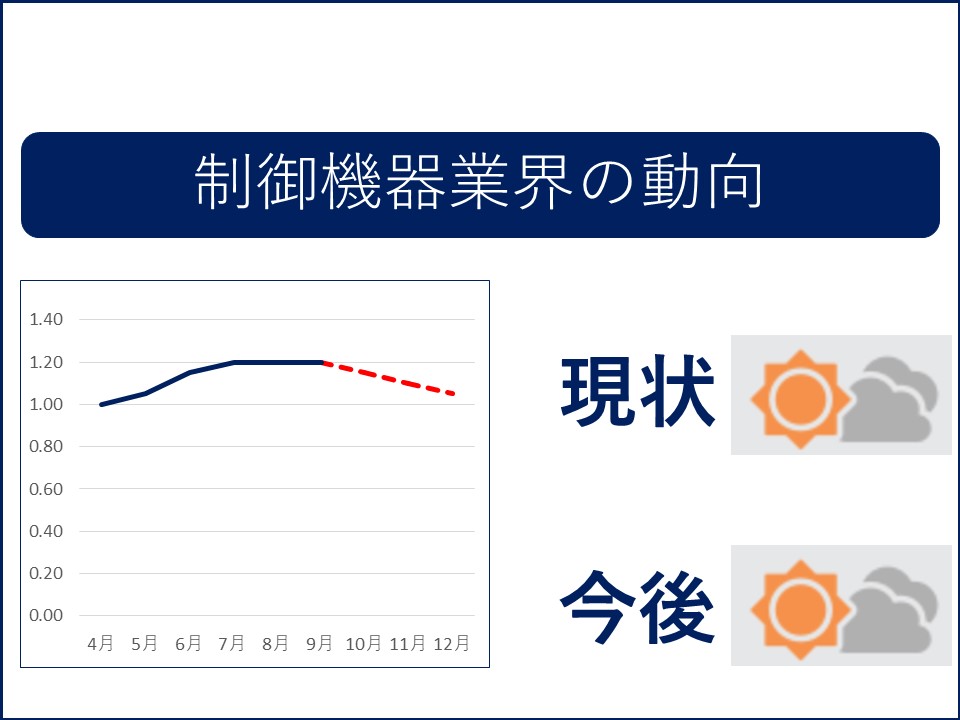 制御機器業界の動向

1.40
1.20
1.00
0.80
0.60
0.40
0.20
0.00

4月 5月 6月 7月 8月 9月 10月 11月 12月

現状

今後